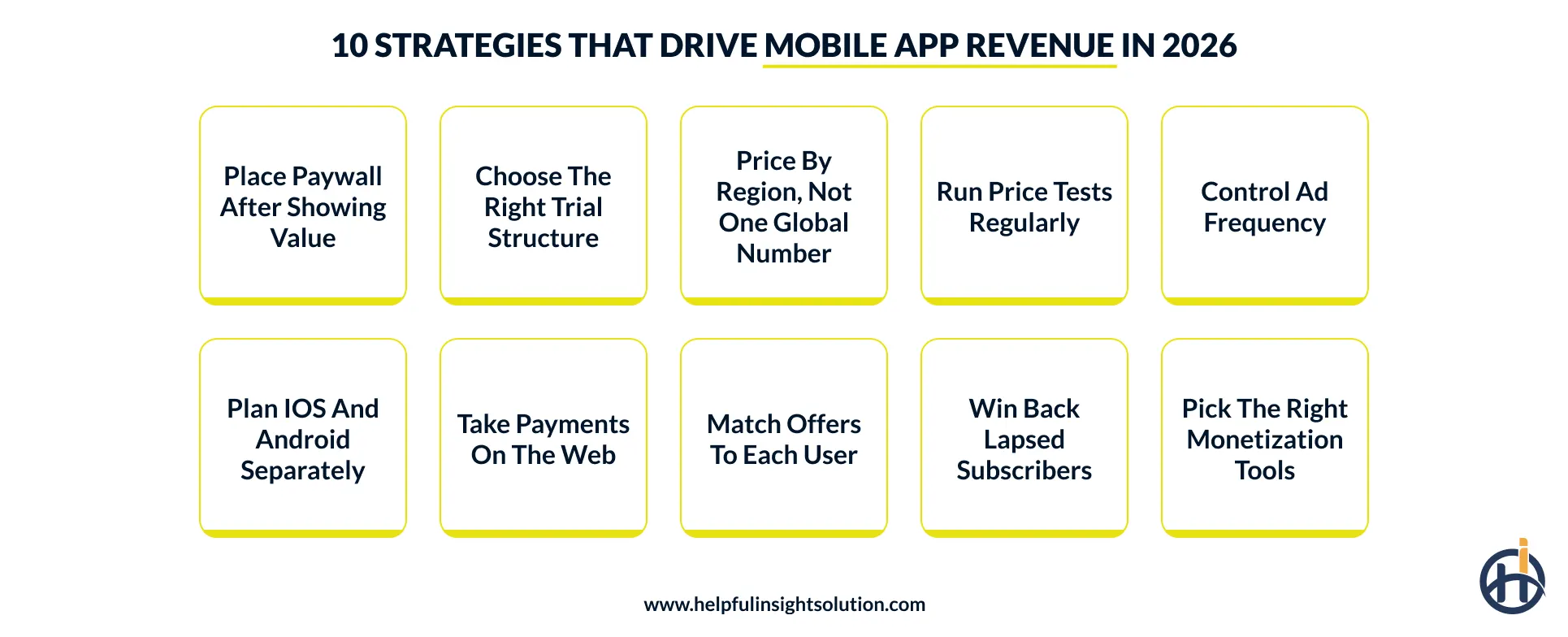 10 STRATEGIES THAT DRIVE MOBILE APP REVENUE IN 2026

Place Paywall After Showing Value

Choose The Right Trial Structure

Price By Region, Not One Global Number

Run Price Tests Regularly

Control Ad Frequency

Plan IOS And Android Separately

Take Payments On The Web

Match Offers To Each User

Win Back Lapsed Subscribers

Pick The Right Monetization Tools

www.helpfulinsightsolution.com